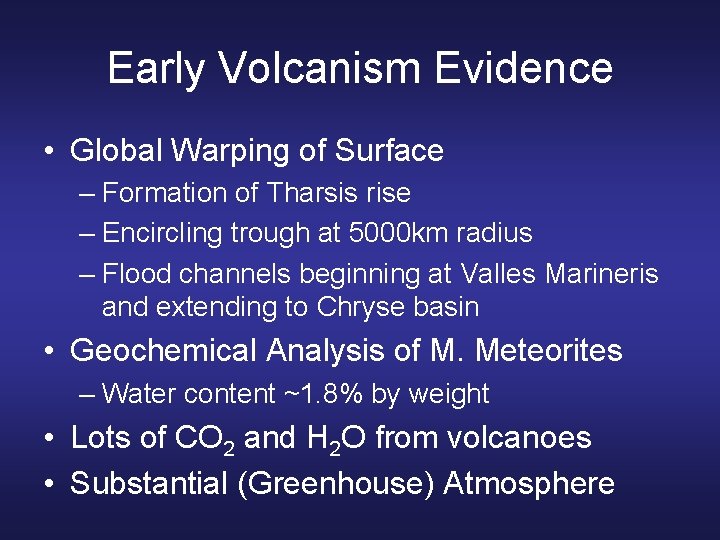 Early Volcanism Evidence

• Global Warping of Surface
– Formation of Tharsis rise
– Encircling trough at 5000km radius
– Flood channels beginning at Valles Marineris and extending to Chryse basin
• Geochemical Analysis of M. Meteorites
– Water content ~1.8% by weight
• Lots of $CO_2$ and $H_2O$ from volcanoes
• Substantial (Greenhouse) Atmosphere